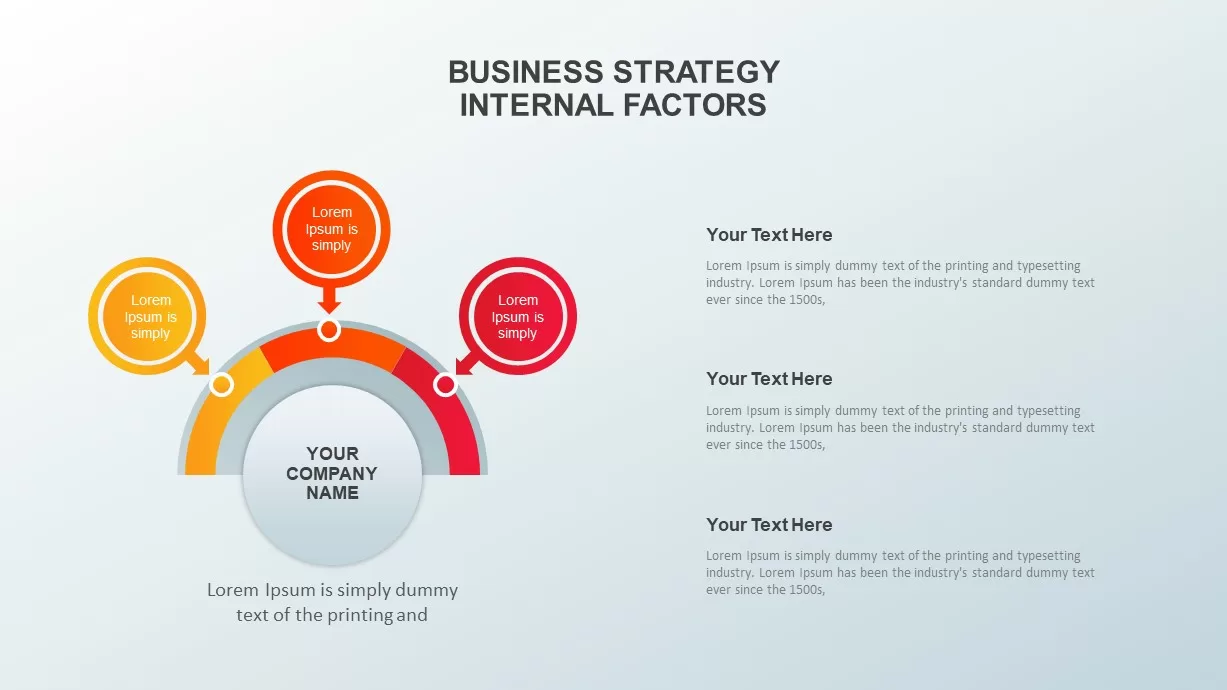 BUSINESS STRATEGY
INTERNAL FACTORS

Lorem Ipsum is simply

Lorem Ipsum is simply

Lorem Ipsum is simply

YOUR COMPANY NAME

Lorem Ipsum is simply dummy text of the printing and

Your Text Here

Lorem Ipsum is simply dummy text of the printing and typesetting industry. Lorem Ipsum has been the industry's standard dummy text ever since the 1500s,

Your Text Here

Lorem Ipsum is simply dummy text of the printing and typesetting industry. Lorem Ipsum has been the industry's standard dummy text ever since the 1500s,

Your Text Here

Lorem Ipsum is simply dummy text of the printing and typesetting industry. Lorem Ipsum has been the industry's standard dummy text ever since the 1500s,